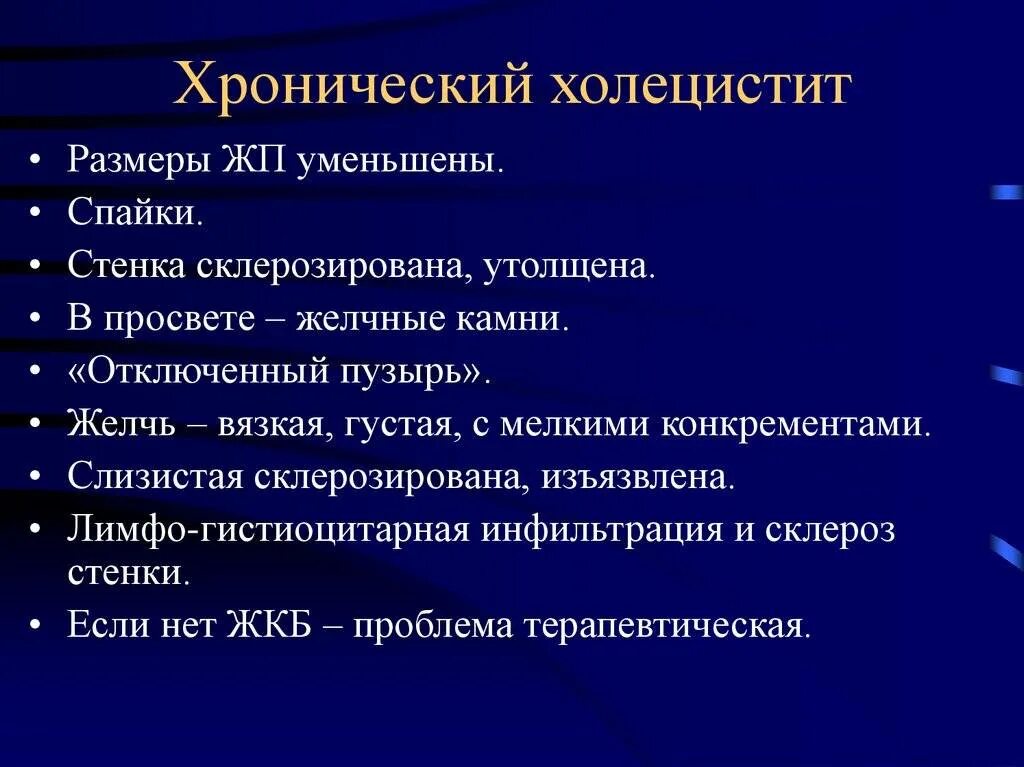 Хронический холецистит

• Размеры ЖП уменьшены.
• Спайки.
• Стенка склерозирована, утолщена.
• В просвете – желчные камни.
• «Отключенный пузырь».
• Желчь – вязкая, густая, с мелкими конкрементами.
• Слизистая склерозирована, изъязвлена.
• Лимфо-гистиоцитарная инфильтрация и склероз стенки.
• Если нет ЖКБ – проблема терапевтическая.